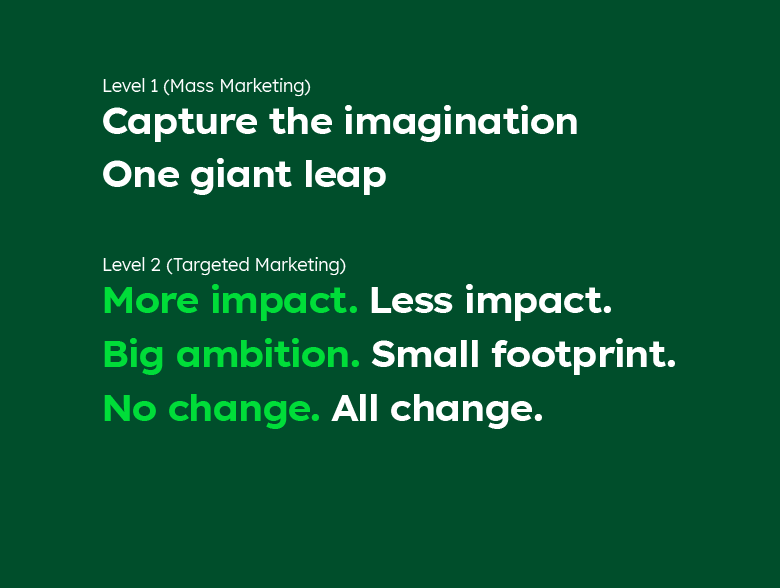 Level 1 (Mass Marketing)
Capture the imagination
One giant leap

Level 2 (Targeted Marketing)
More impact. Less impact.
Big ambition. Small footprint.
No change. All change.